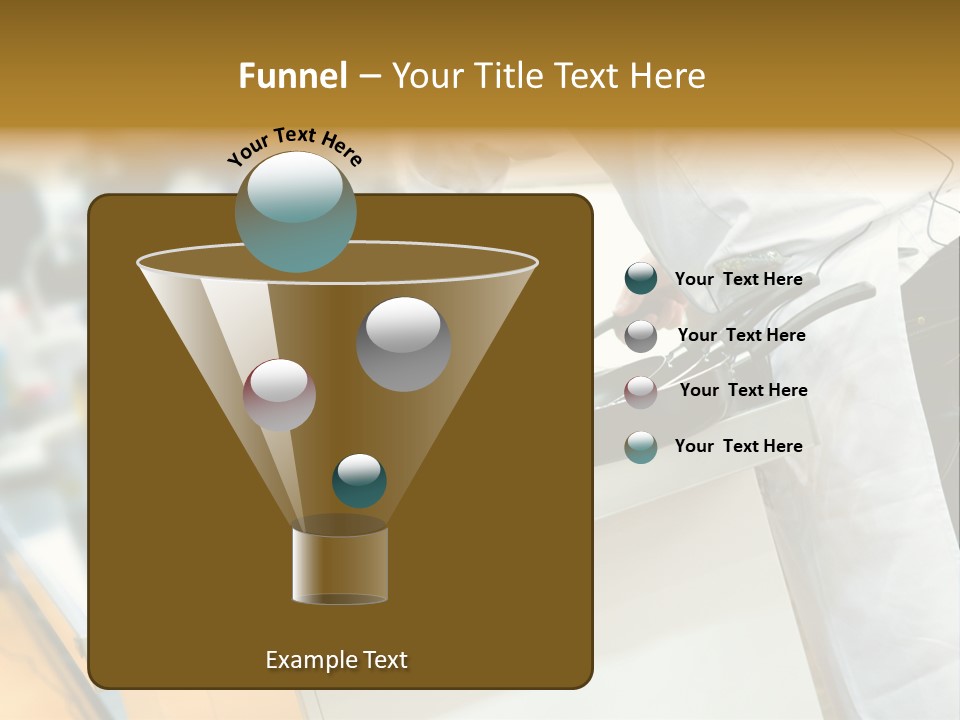 Funnel – Your Title Text Here

Your Text Here

Your Text Here

Your Text Here

Your Text Here

Your Text Here

Example Text